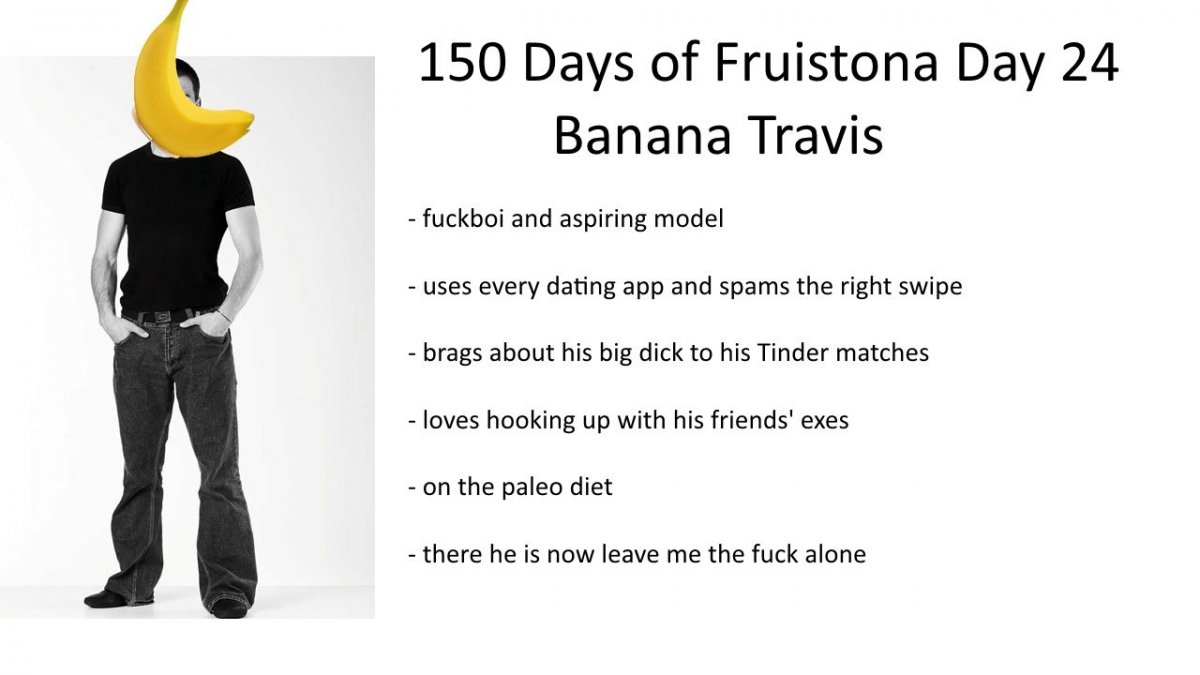 150 Days of Fruistona Day 24
Banana Travis

- fuckboi and aspiring model

- uses every dating app and spams the right swipe

- brags about his big dick to his Tinder matches

- loves hooking up with his friends' exes

- on the paleo diet

- there he is now leave me the fuck alone